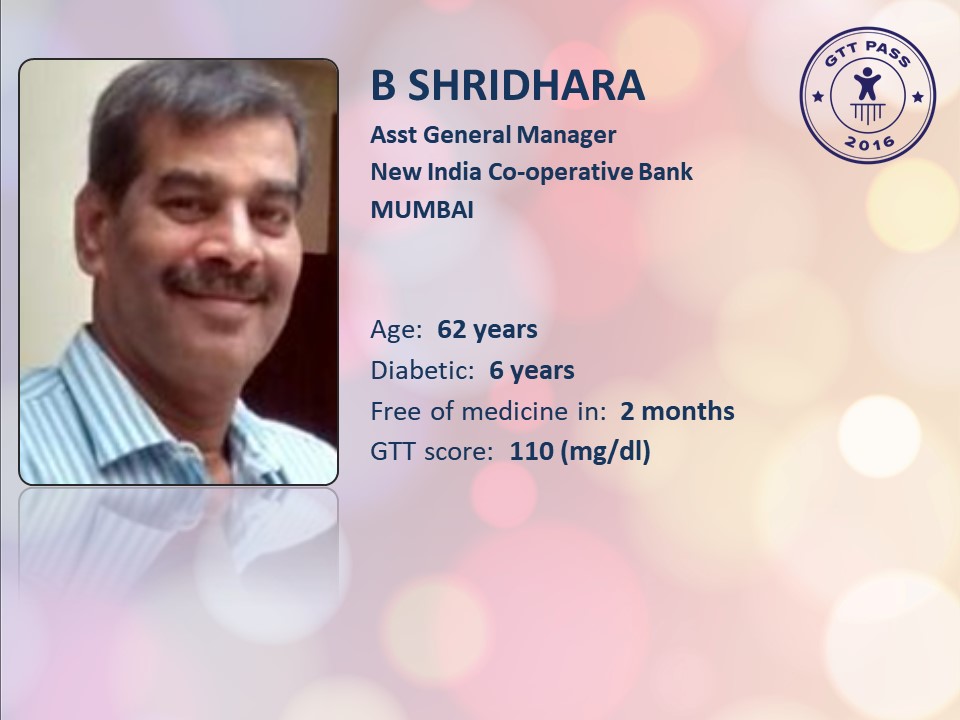 B SHRIDHARA
Asst General Manager
New India Co-operative Bank
MUMBAI

GTT PASS
2016

Age: 62 years
Diabetic: 6 years
Free of medicine in: 2 months
GTT score: 110 (mg/dl)